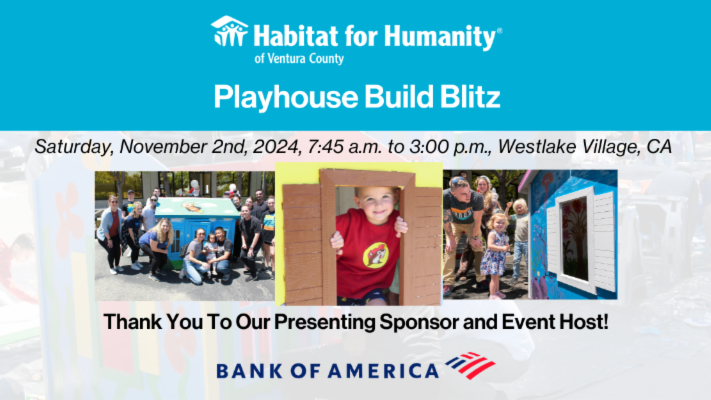 Habitat for Humanity®
of Ventura County

Playhouse Build Blitz

Saturday, November 2nd, 2024, 7:45 a.m. to 3:00 p.m., Westlake Village, CA

Thank You To Our Presenting Sponsor and Event Host!

BANK OF AMERICA